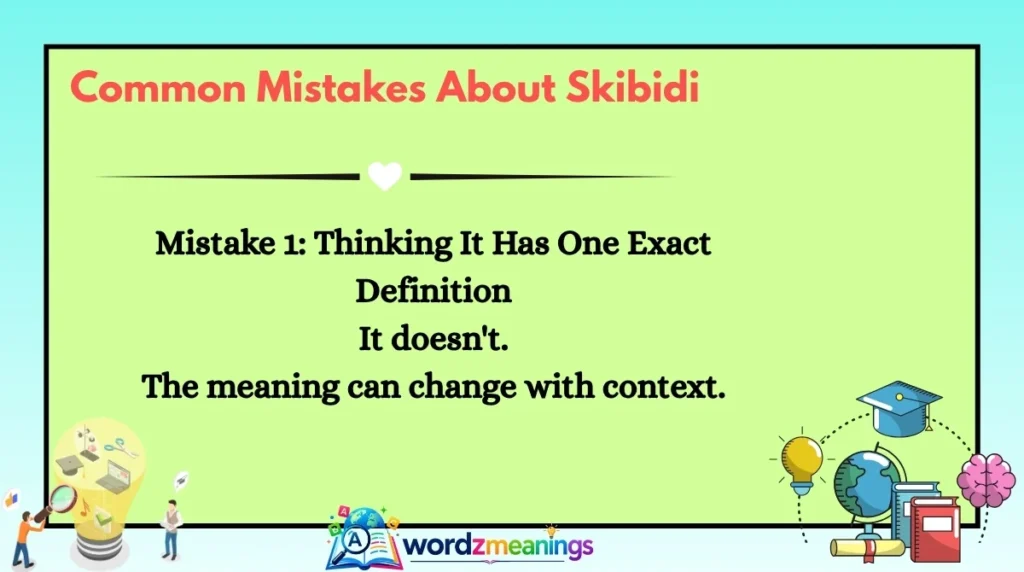 Common Mistakes About Skibidi

Mistake 1: Thinking It Has One Exact Definition
It doesn't.
The meaning can change with context.

wordzmeanings